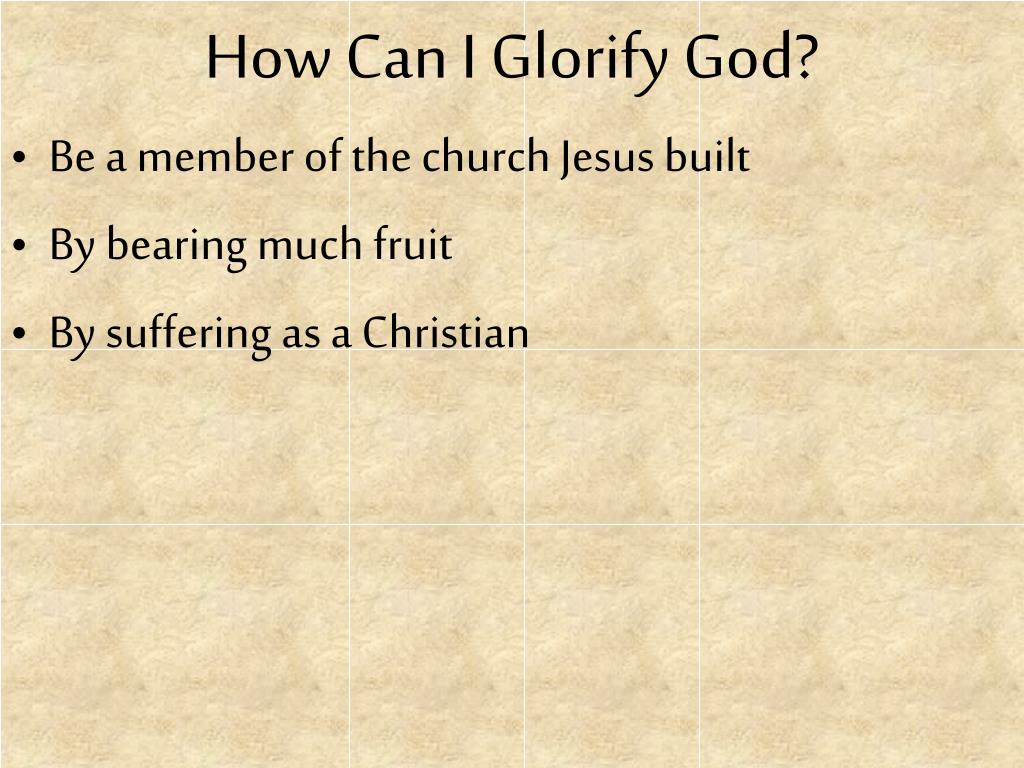 How Can I Glorify God?

• Be a member of the church Jesus built

• By bearing much fruit

• By suffering as a Christian